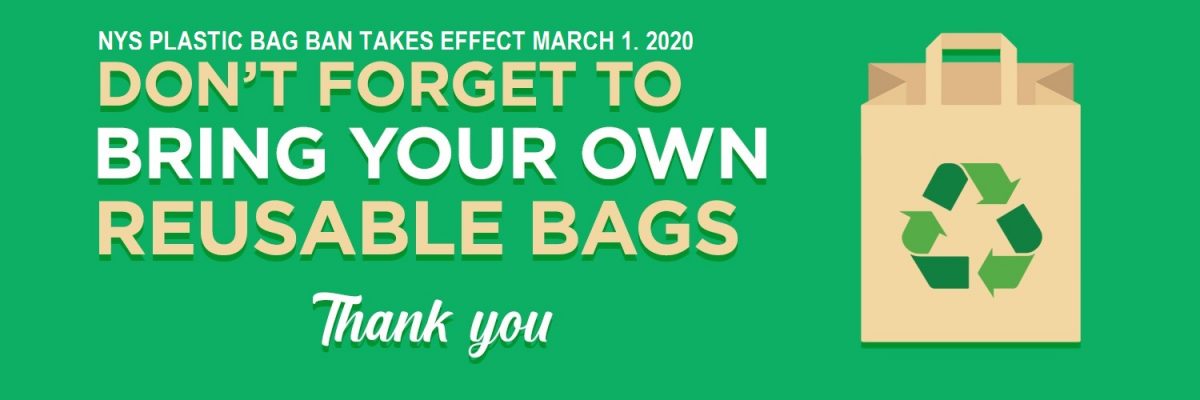 NYS PLASTIC BAG BAN TAKES EFFECT MARCH 1. 2020

DON'T FORGET TO BRING YOUR OWN REUSABLE BAGS

Thank you